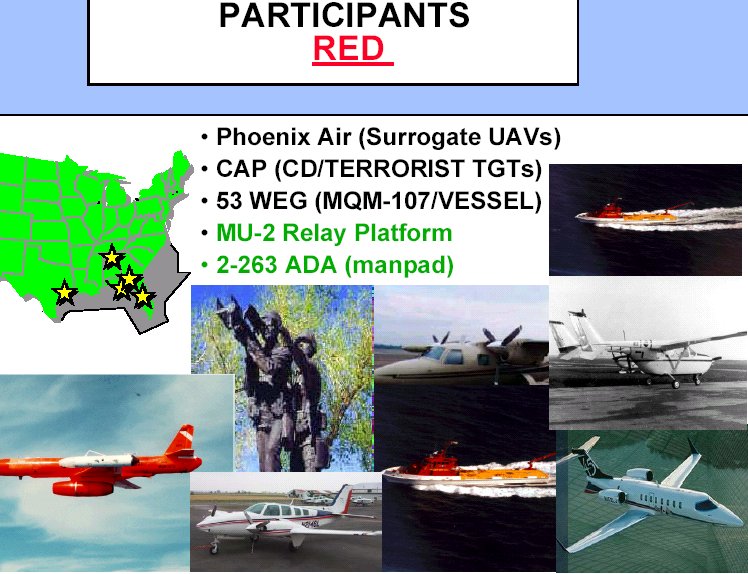 PARTICIPANTS
RED

• Phoenix Air (Surrogate UAVs)
• CAP (CD/TERRORIST TGTs)
• 53 WEG (MQM-107/VESSEL)
• MU-2 Relay Platform
• 2-263 ADA (manpad)